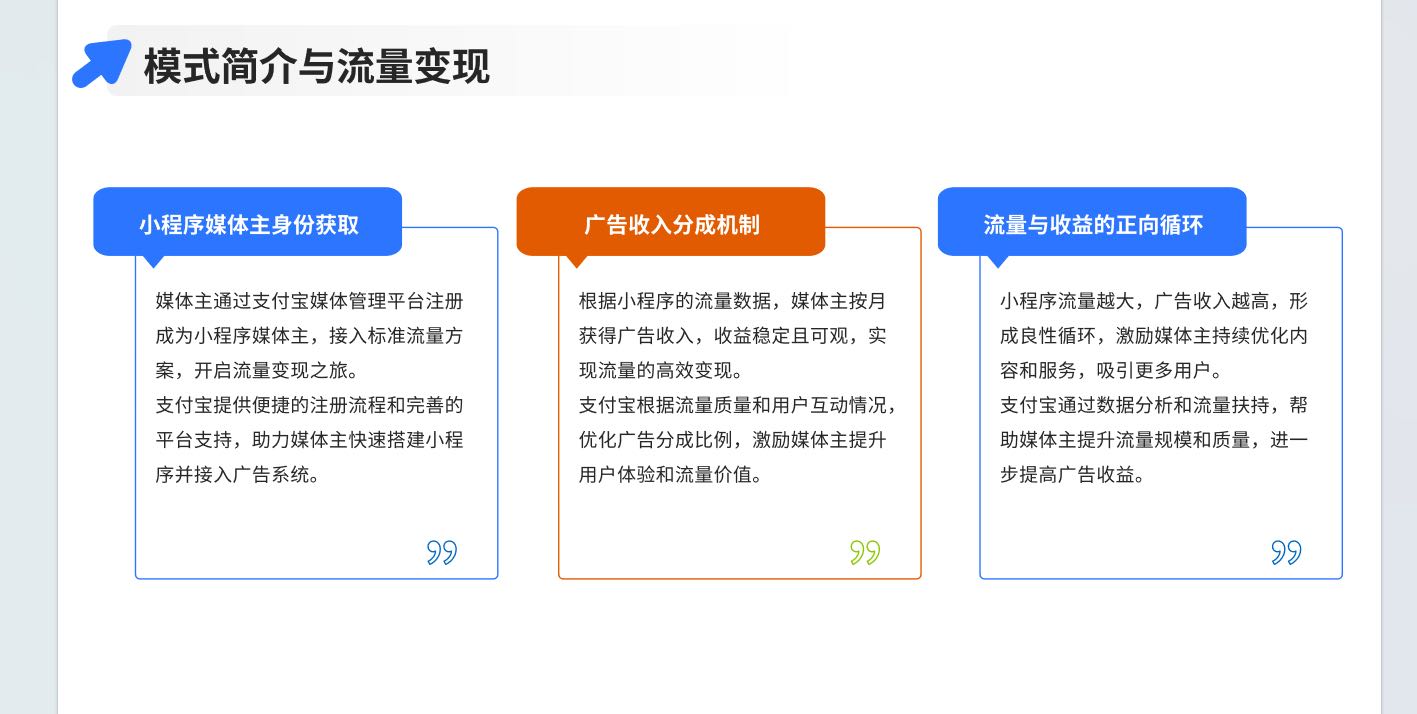 模式简介与流量变现

小程序媒体主身份获取

媒体主通过支付宝媒体管理平台注册成为小程序媒体主，接入标准流量方案，开启流量变现之旅。
支付宝提供便捷的注册流程和完善的平台支持，助力媒体主快速搭建小程序并接入广告系统。

广告收入分成机制

根据小程序的流量数据，媒体主按月获得广告收入，收益稳定且可观，实现流量的高效变现。
支付宝根据流量质量和用户互动情况，优化广告分成比例，激励媒体主提升用户体验和流量价值。

流量与收益的正向循环

小程序流量越大，广告收入越高，形成良性循环，激励媒体主持续优化内容和服务，吸引更多用户。
支付宝通过数据分析和流量扶持，帮助媒体主提升流量规模和质量，进一步提高广告收益。